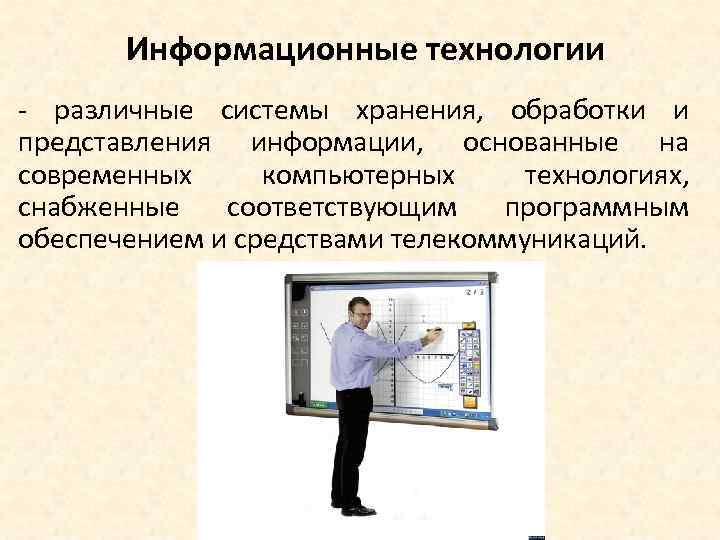 Информационные технологии

- различные системы хранения, обработки и представления информации, основанные на современных компьютерных технологиях, снабженные соответствующим программным обеспечением и средствами телекоммуникаций.